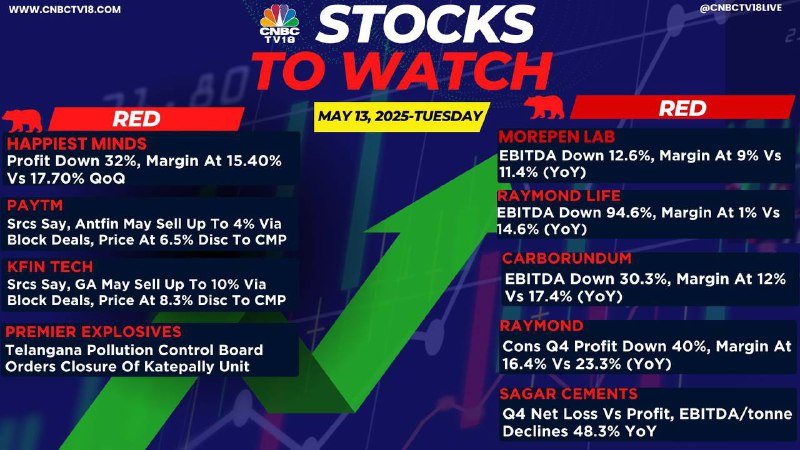 WWW.CNBCTV18.COM

CNBC TV18

STOCKS TO WATCH

@CNBCTV18LIVE

MAY 13, 2025-TUESDAY

RED

HAPPIEST MINDS
Profit Down 32%, Margin At 15.40% Vs 17.70% QoQ

PAYTM
Srcs Say, Antfin May Sell Up To 4% Via Block Deals, Price At 6.5% Disc To CMP

KFIN TECH
Srcs Say, GA May Sell Up To 10% Via Block Deals, Price At 8.3% Disc To CMP

PREMIER EXPLOSIVES
Telangana Pollution Control Board Orders Closure Of Katepally Unit

RED

MOREPEN LAB
EBITDA Down 12.6%, Margin At 9% Vs 11.4% (YoY)

RAYMOND LIFE
EBITDA Down 94.6%, Margin At 1% Vs 14.6% (YoY)

CARBORUNDUM
EBITDA Down 30.3%, Margin At 12% Vs 17.4% (YoY)

RAYMOND
Cons Q4 Profit Down 40%, Margin At 16.4% Vs 23.3% (YoY)

SAGAR CEMENTS
Q4 Net Loss Vs Profit, EBITDA/tonne Declines 48.3% YoY